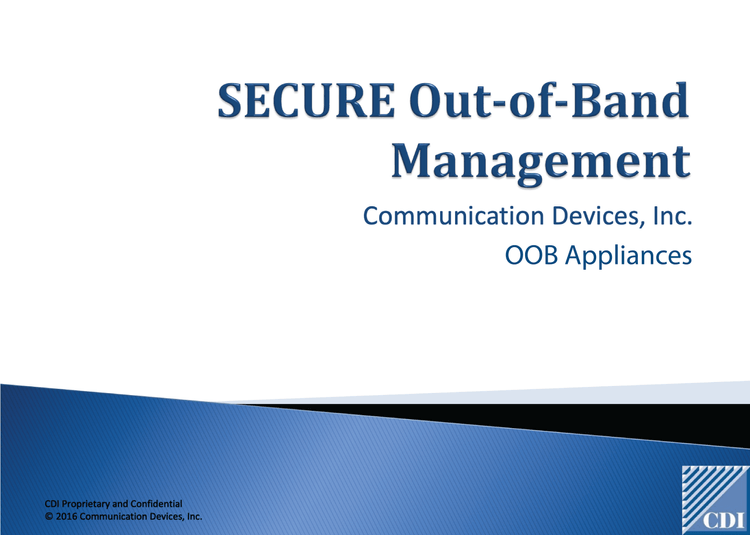 SECURE Out-of-Band Management

Communication Devices, Inc.
OOB Appliances

CDI Proprietary and Confidential
© 2016 Communication Devices, Inc.

CDI